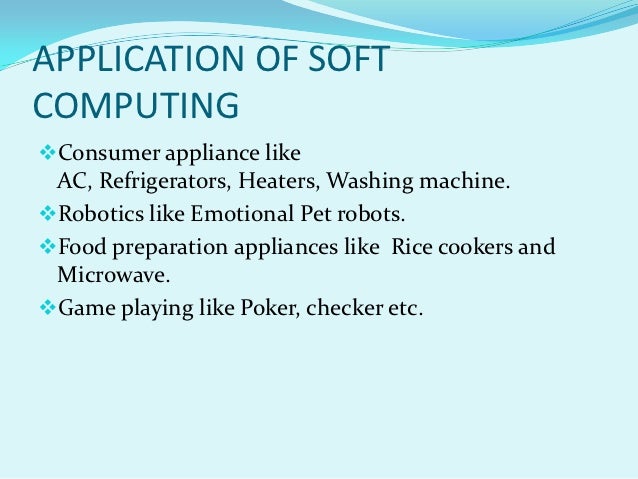 APPLICATION OF SOFT COMPUTING

❖Consumer appliance like AC, Refrigerators, Heaters, Washing machine.

❖Robotics like Emotional Pet robots.

❖Food preparation appliances like Rice cookers and Microwave.

❖Game playing like Poker, checker etc.